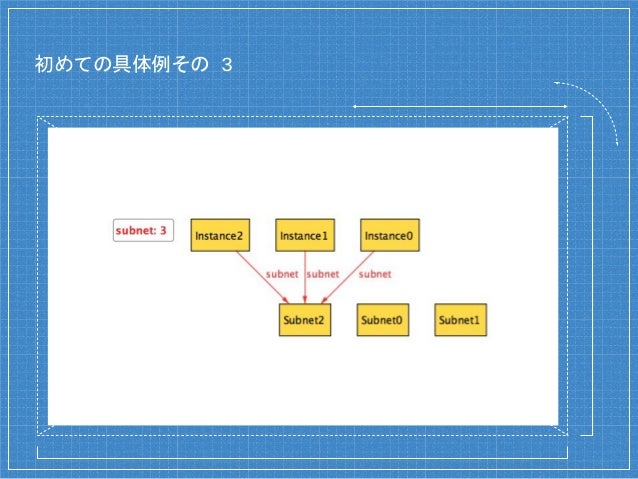 初めての具体例その 3

subnet: 3

Instance2

Instance1

Instance0

subnet

subnet

subnet

Subnet2

Subnet0

Subnet1